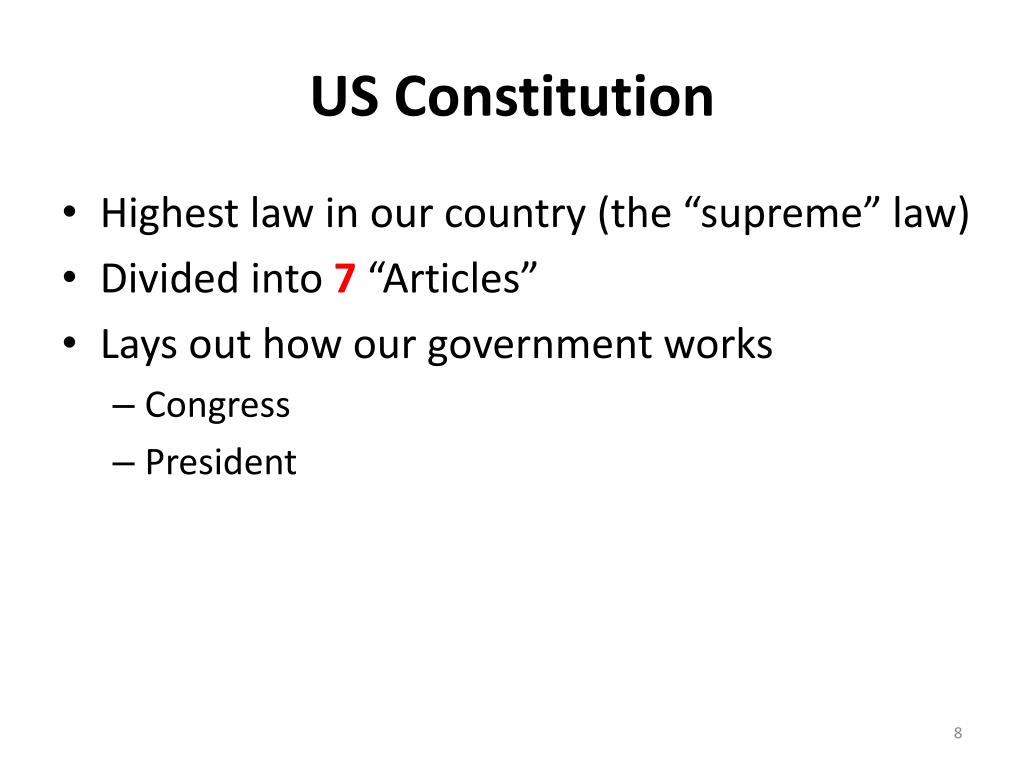 US Constitution

• Highest law in our country (the “supreme” law)
• Divided into 7 “Articles”
• Lays out how our government works
  – Congress
  – President

8